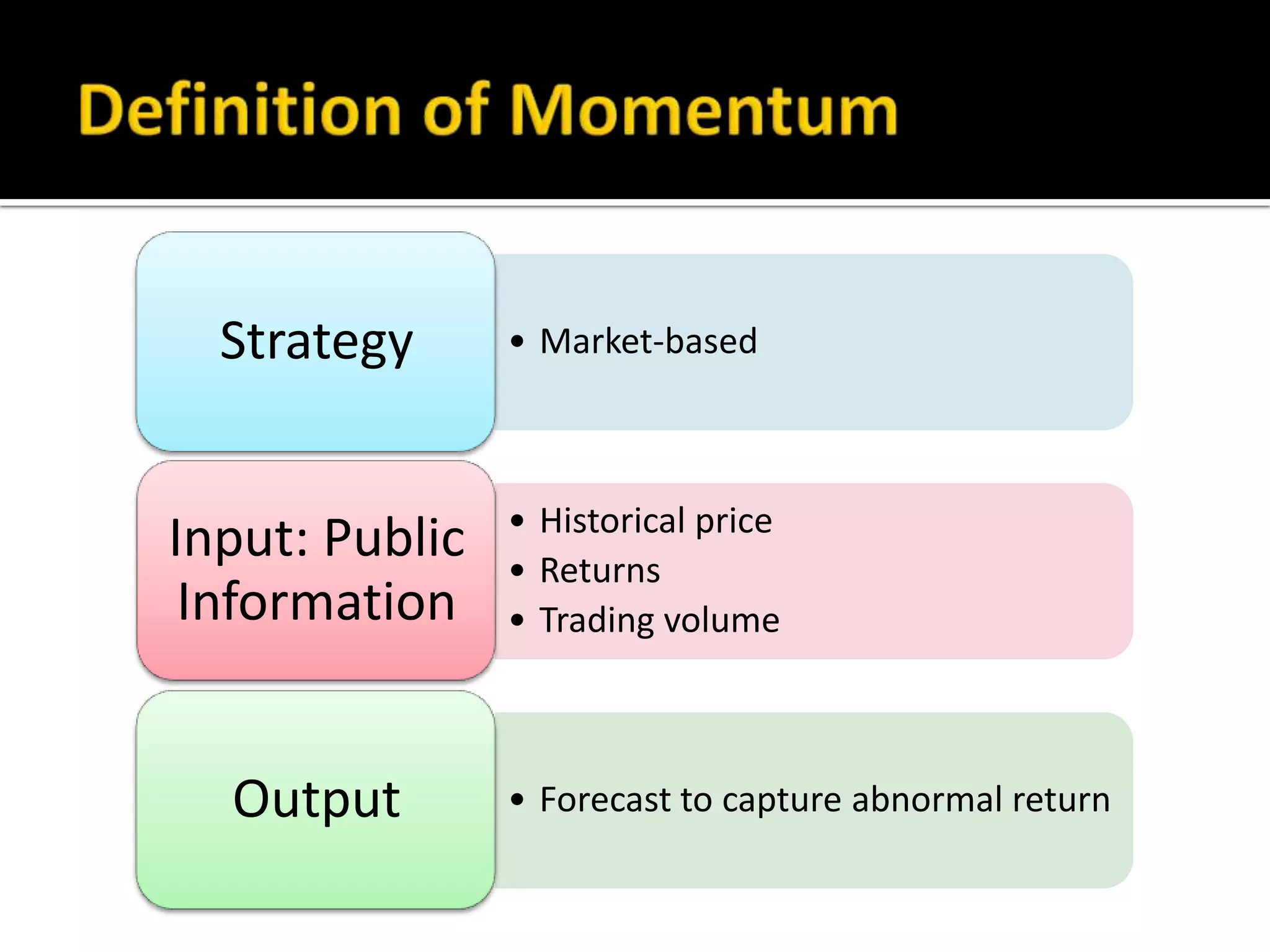 Definition of Momentum

Strategy

• Market-based

Input: Public Information

• Historical price
• Returns
• Trading volume

Output

• Forecast to capture abnormal return